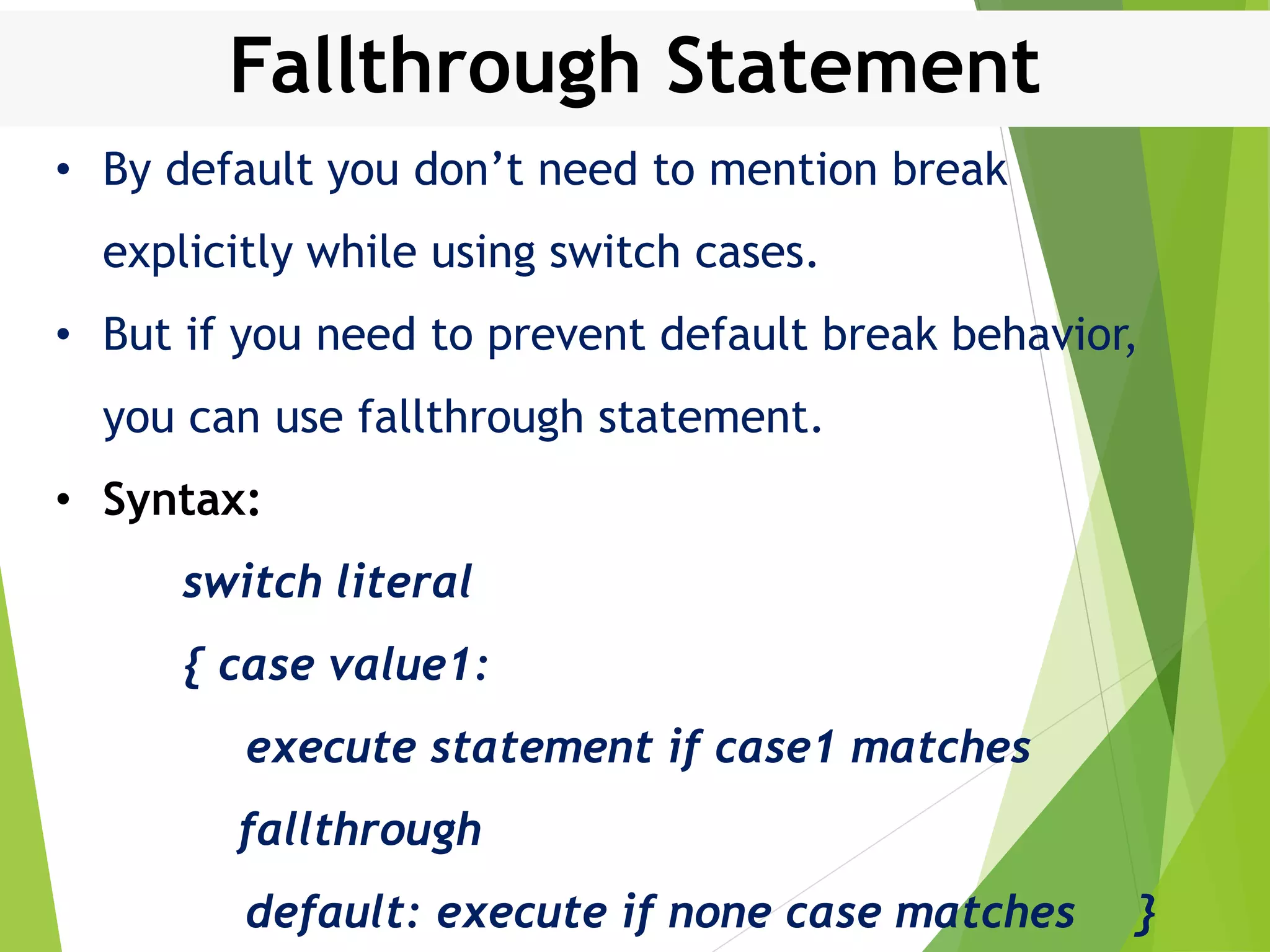 Fallthrough Statement

• By default you don’t need to mention break explicitly while using switch cases.

• But if you need to prevent default break behavior, you can use fallthrough statement.

• Syntax:

switch literal

{ case value1:

execute statement if case1 matches

fallthrough

default: execute if none case matches }